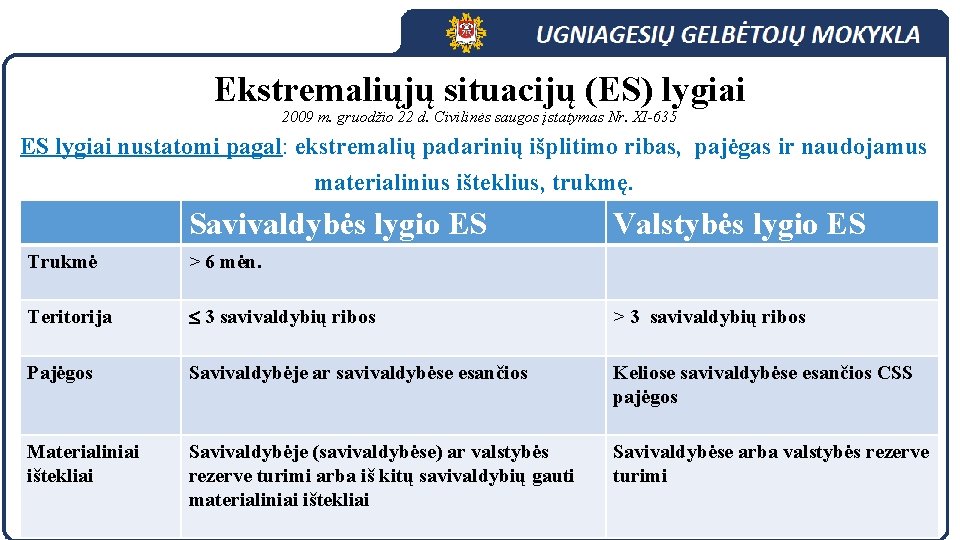 UGNIAGESIŲ GELBĖTOJŲ MOKYKLA

Ekstremaliųjų situacijų (ES) lygiai
2009 m. gruodžio 22 d. Civilinės saugos įstatymas Nr. XI-635

ES lygiai nustatomi pagal: ekstremalių padarinių išplitimo ribas, pajėgas ir naudojamus materialinius išteklius, trukmę.

| | Savivaldybės lygio ES | Valstybės lygio ES |
|---|---|---|
| Trukmė | > 6 mėn. | |
| Teritorija | $\leq$ 3 savivaldybių ribos | > 3 savivaldybių ribos |
| Pajėgos | Savivaldybėje ar savivaldybėse esančios | Keliose savivaldybėse esančios CSS pajėgos |
| Materialiniai ištekliai | Savivaldybėje (savivaldybėse) ar valstybės rezerve turimi arba iš kitų savivaldybių gauti materialiniai ištekliai | Savivaldybėse arba valstybės rezerve turimi |